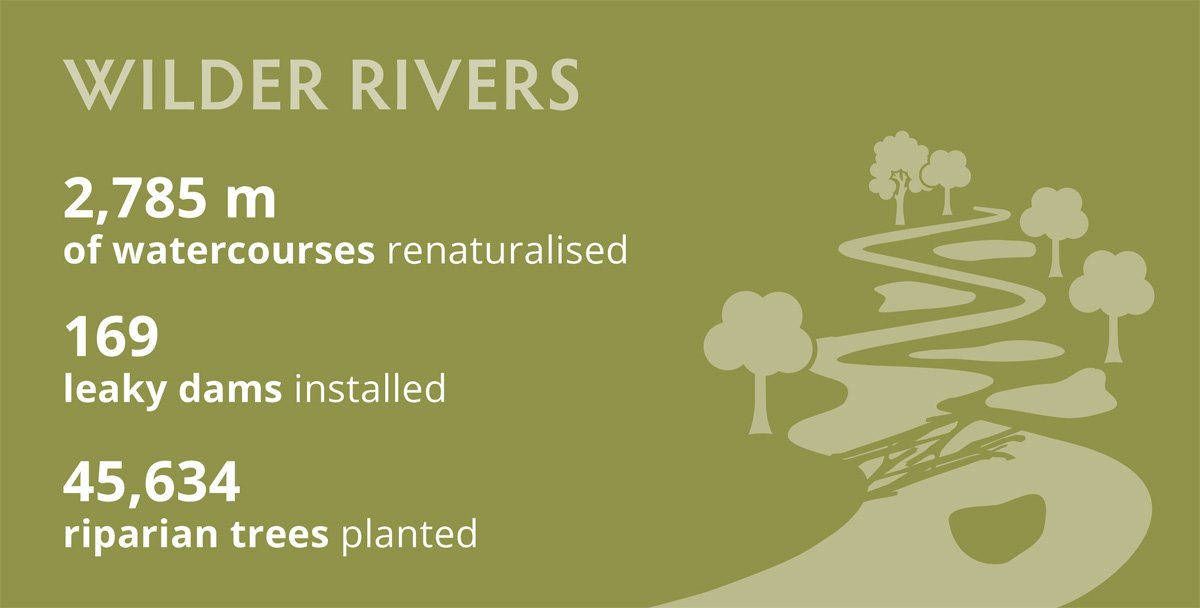 WILDER RIVERS

2,785 m
of watercourses renaturalised

169
leaky dams installed

45,634
riparian trees planted